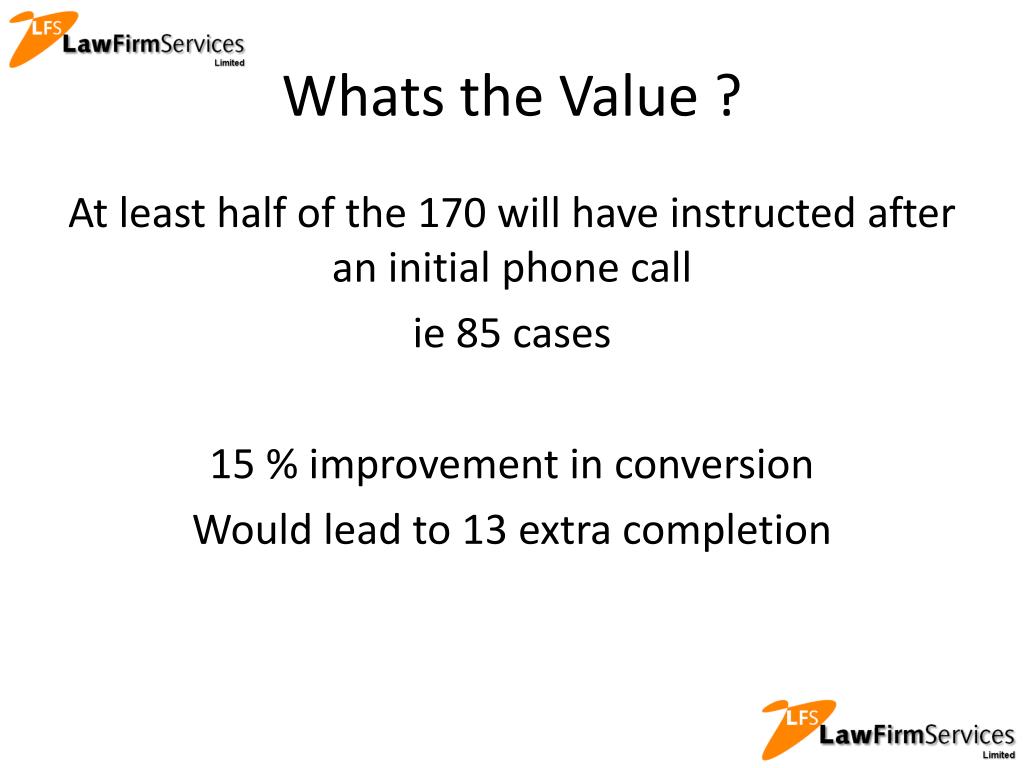 LFS LawFirmServices Limited

Whats the Value ?

At least half of the 170 will have instructed after an initial phone call

ie 85 cases

15 % improvement in conversion

Would lead to 13 extra completion

LFS LawFirmServices Limited